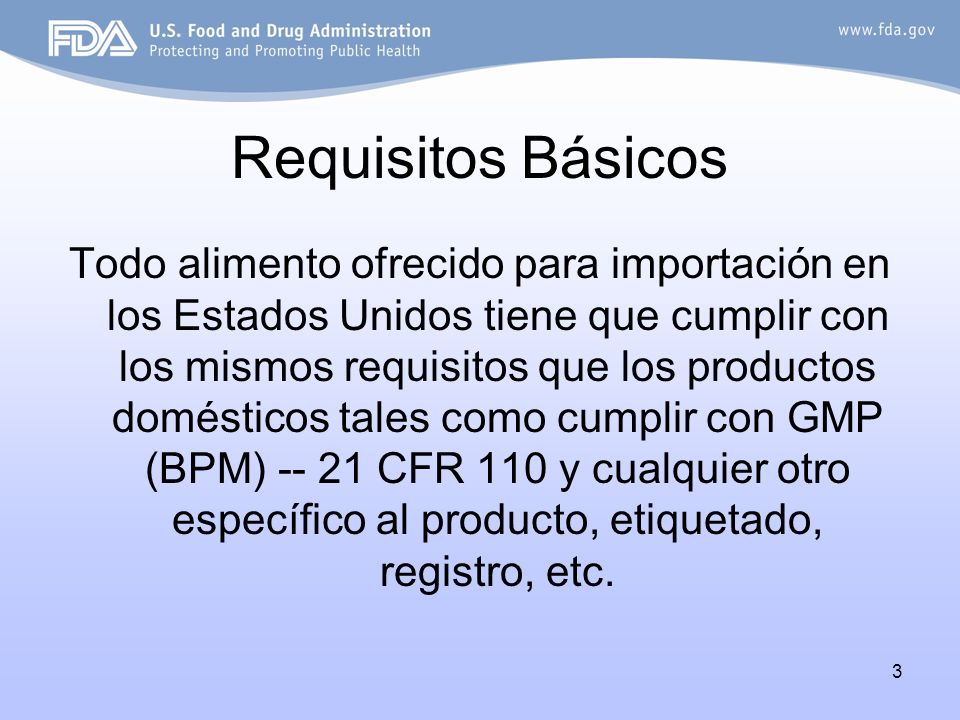 FDA U.S. Food and Drug Administration
Protecting and Promoting Public Health

www.fda.gov

Requisitos Básicos

Todo alimento ofrecido para importación en los Estados Unidos tiene que cumplir con los mismos requisitos que los productos domésticos tales como cumplir con GMP (BPM) -- 21 CFR 110 y cualquier otro específico al producto, etiquetado, registro, etc.

3